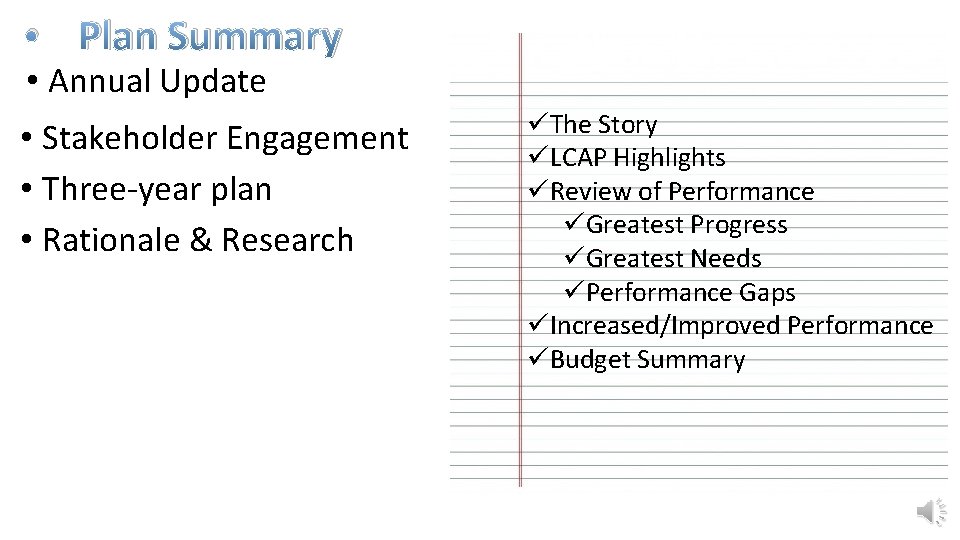 • Plan Summary
• Annual Update
• Stakeholder Engagement
• Three-year plan
• Rationale & Research

✓The Story
✓LCAP Highlights
✓Review of Performance
✓Greatest Progress
✓Greatest Needs
✓Performance Gaps
✓Increased/Improved Performance
✓Budget Summary